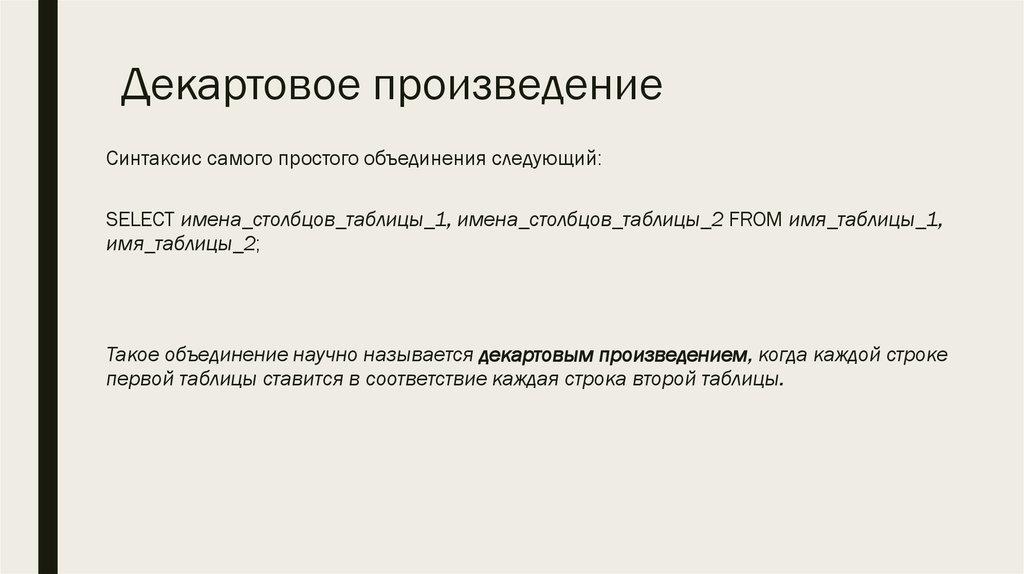 Декартовое произведение

Синтаксис самого простого объединения следующий:

SELECT имена_столбцов_таблицы_1, имена_столбцов_таблицы_2 FROM имя_таблицы_1, имя_таблицы_2;

Такое объединение научно называется декартовым произведением, когда каждой строке первой таблицы ставится в соответствие каждая строка второй таблицы.